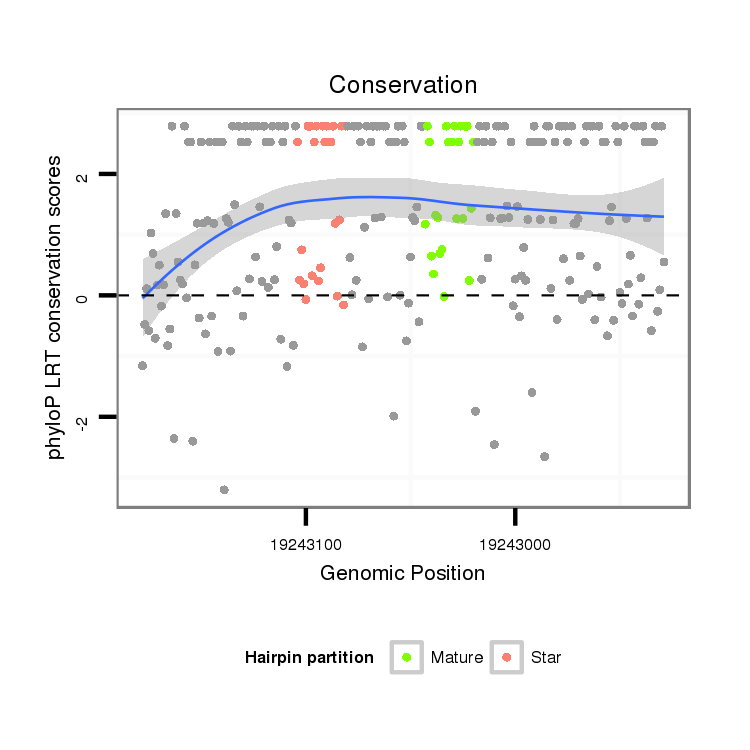 Conservation

phyloP LRT conservation scores

2

0

-2

19243100

19243000

Genomic Position

Hairpin partition

Mature

Star